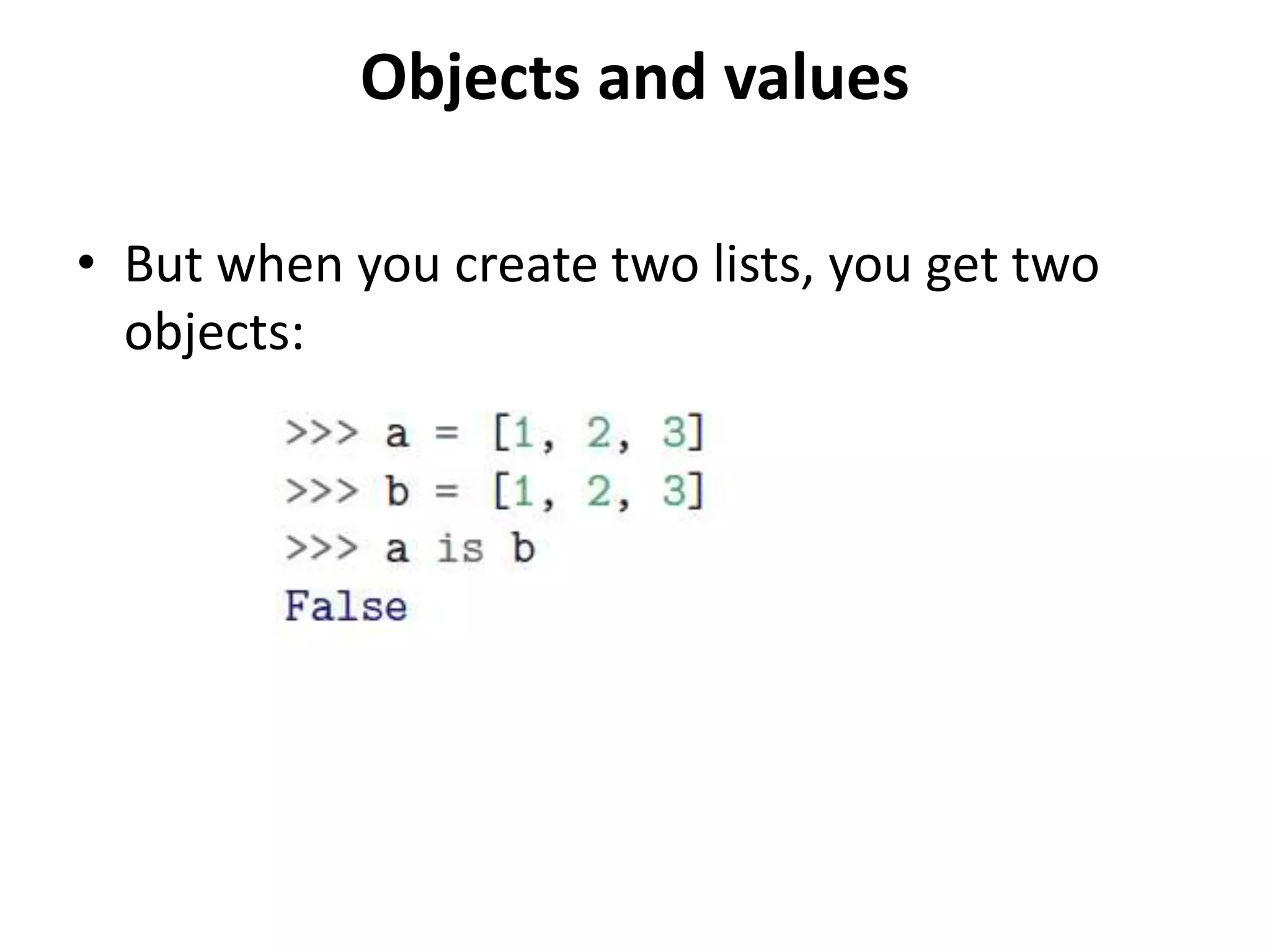 Objects and values

• But when you create two lists, you get two objects:

>>> a = [1, 2, 3]
>>> b = [1, 2, 3]
>>> a is b
False